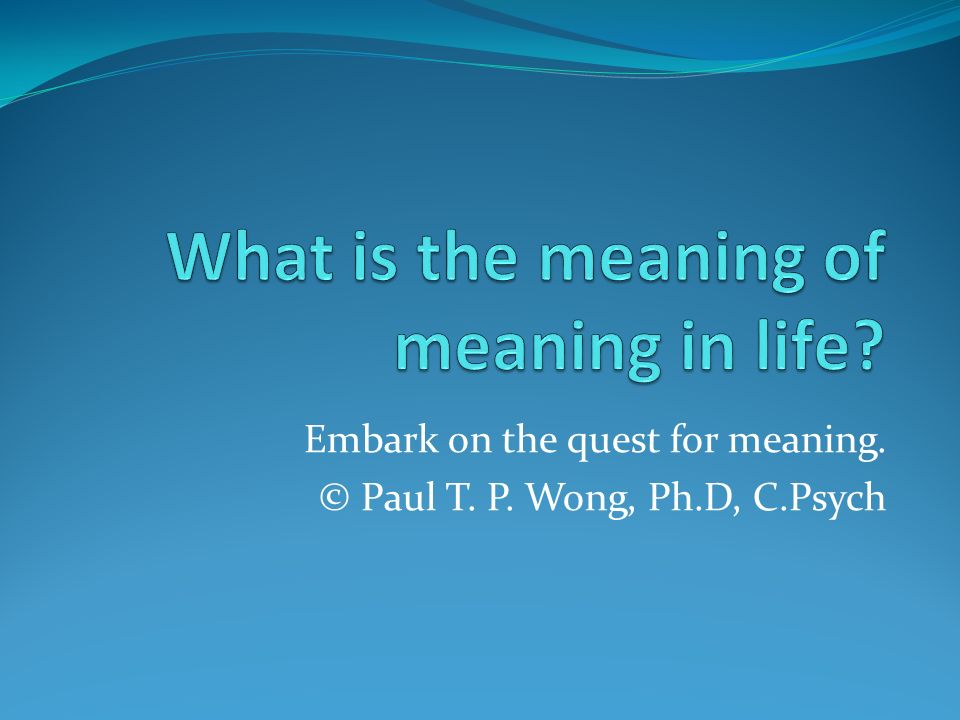 What is the meaning of meaning in life?

Embark on the quest for meaning.
© Paul T. P. Wong, Ph.D, C.Psych